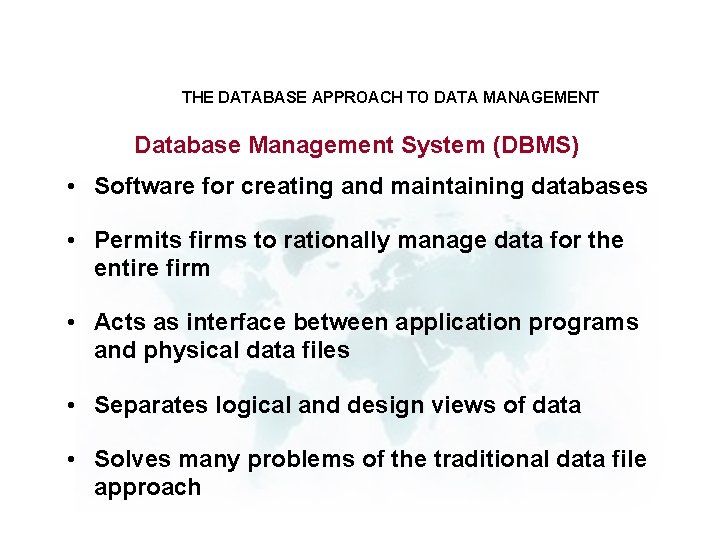 THE DATABASE APPROACH TO DATA MANAGEMENT

Database Management System (DBMS)

• Software for creating and maintaining databases

• Permits firms to rationally manage data for the entire firm

• Acts as interface between application programs and physical data files

• Separates logical and design views of data

• Solves many problems of the traditional data file approach